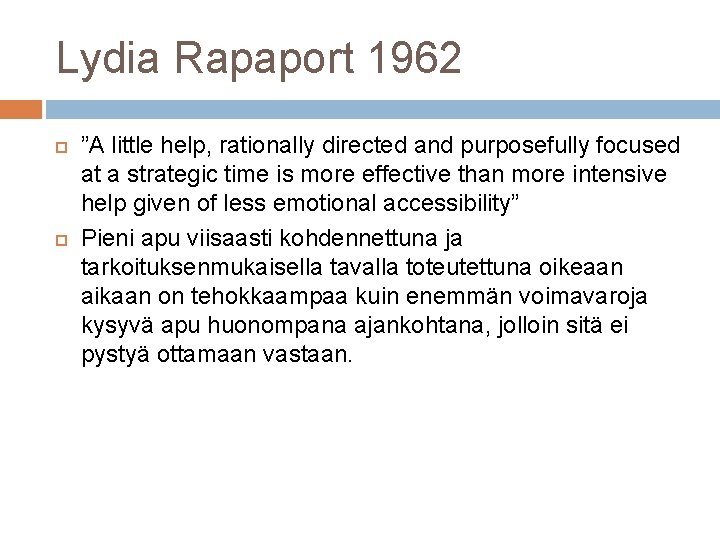 Lydia Rapaport 1962

”A little help, rationally directed and purposefully focused at a strategic time is more effective than more intensive help given of less emotional accessibility”

Pieni apu viisaasti kohdennettuna ja tarkoituksenmukaisella tavalla toteutettuna oikeaan aikaan on tehokkaampaa kuin enemmän voimavaroja kysyvä apu huonompana ajankohtana, jolloin sitä ei pystyä ottamaan vastaan.